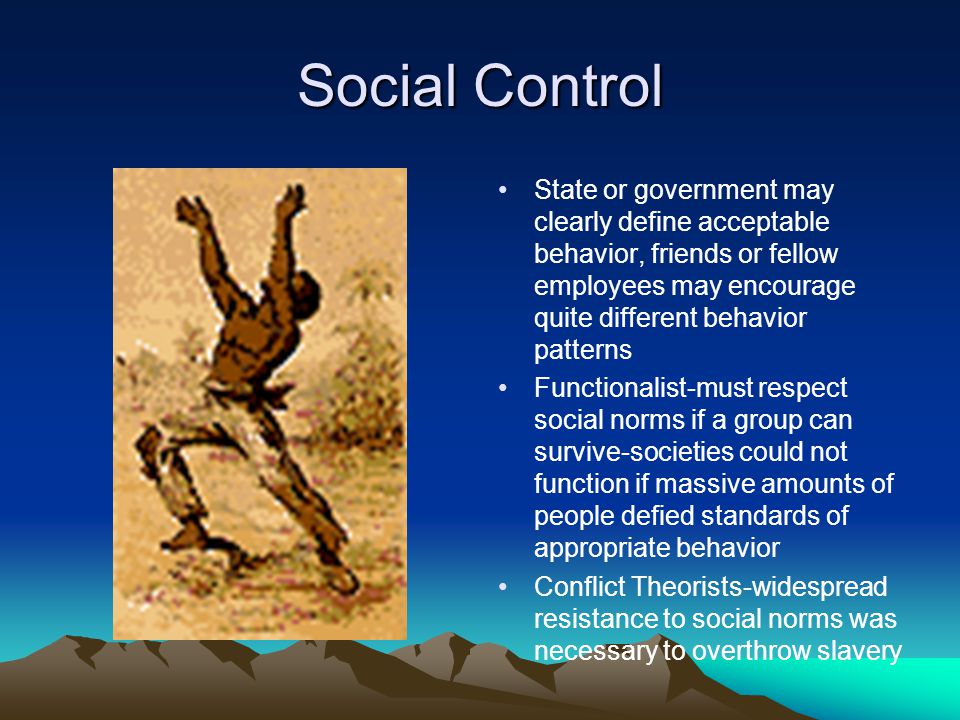 Social Control

• State or government may clearly define acceptable behavior, friends or fellow employees may encourage quite different behavior patterns
• Functionalist-must respect social norms if a group can survive-societies could not function if massive amounts of people defied standards of appropriate behavior
• Conflict Theorists-widespread resistance to social norms was necessary to overthrow slavery